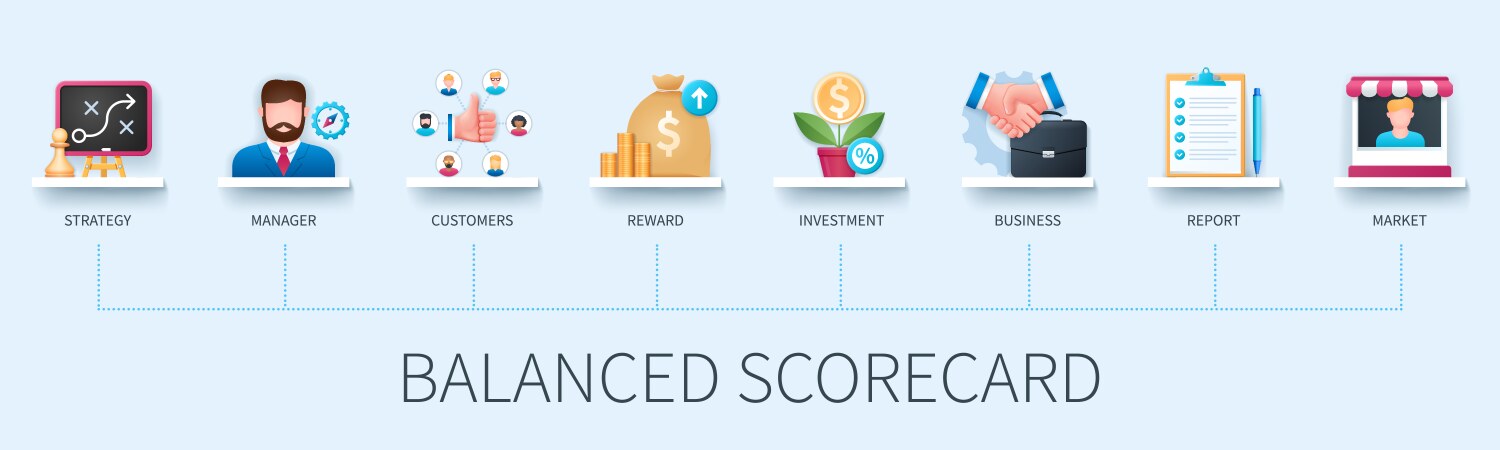 STRATEGY
MANAGER
CUSTOMERS
REWARD
INVESTMENT
BUSINESS
REPORT
MARKET

BALANCED SCORECARD